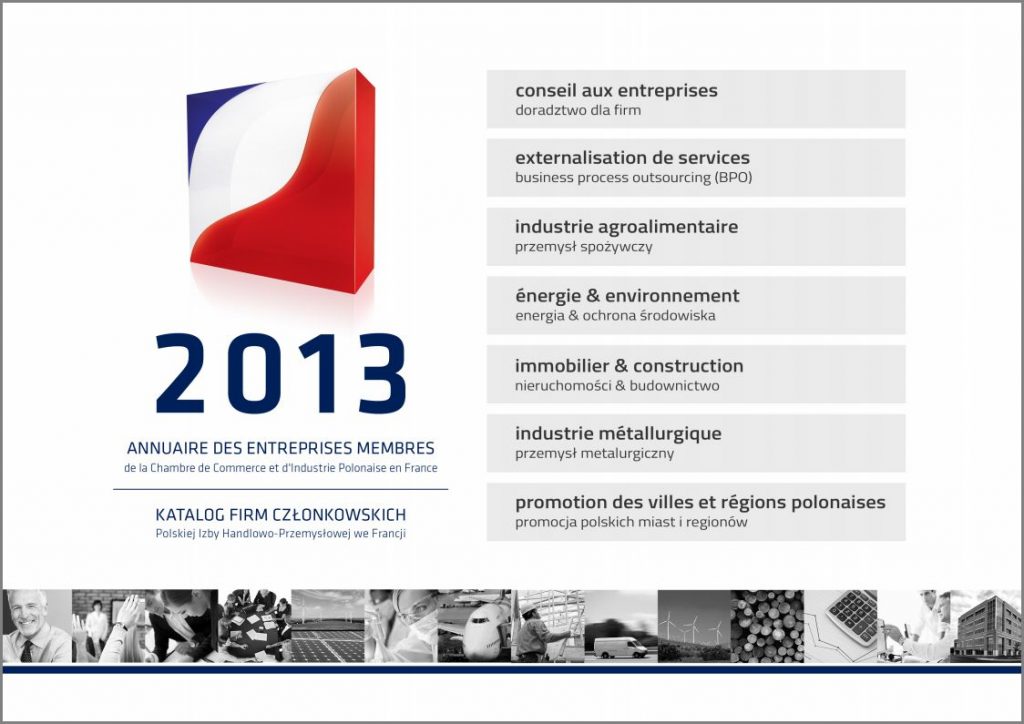 2013

ANNUAIRE DES ENTREPRISES MEMBRES
de la Chambre de Commerce et d'Industrie Polonaise en France

KATALOG FIRM CZŁONKOWSKICH
Polskiej Izby Handlowo-Przemysłowej we Francji

conseil aux entreprises
doradztwo dla firm

externalisation de services
business process outsourcing (BPO)

industrie agroalimentaire
przemysł spożywczy

énergie & environnement
energia & ochrona środowiska

immobilier & construction
nieruchomości & budownictwo

industrie métallurgique
przemysł metalurgiczny

promotion des villes et régions polonaises
promocja polskich miast i regionów